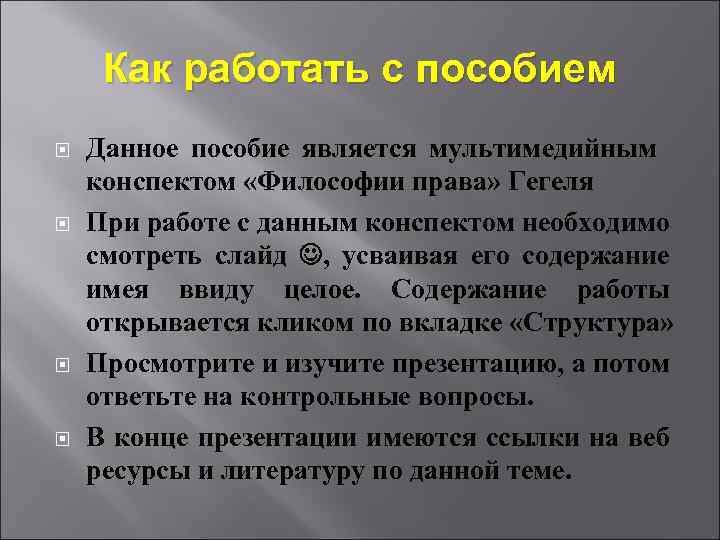 Как работать с пособием

Данное пособие является мультимедийным конспектом «Философии права» Гегеля

При работе с данным конспектом необходимо смотреть слайд ☺, усваивая его содержание имея ввиду целое. Содержание работы открывается кликом по вкладке «Структура»

Просмотрите и изучите презентацию, а потом ответьте на контрольные вопросы.

В конце презентации имеются ссылки на веб ресурсы и литературу по данной теме.